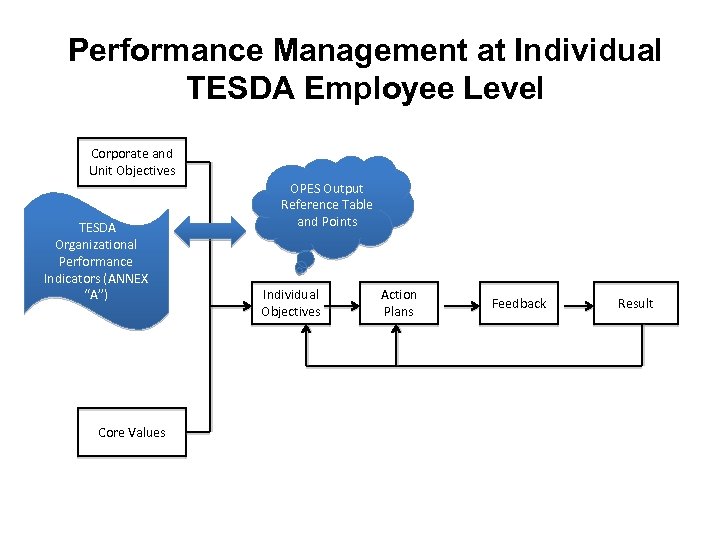 Performance Management at Individual TESDA Employee Level

Corporate and Unit Objectives

TESDA Organizational Performance Indicators (ANNEX "A")

OPES Output Reference Table and Points

Individual Objectives

Action Plans

Feedback

Result

Core Values